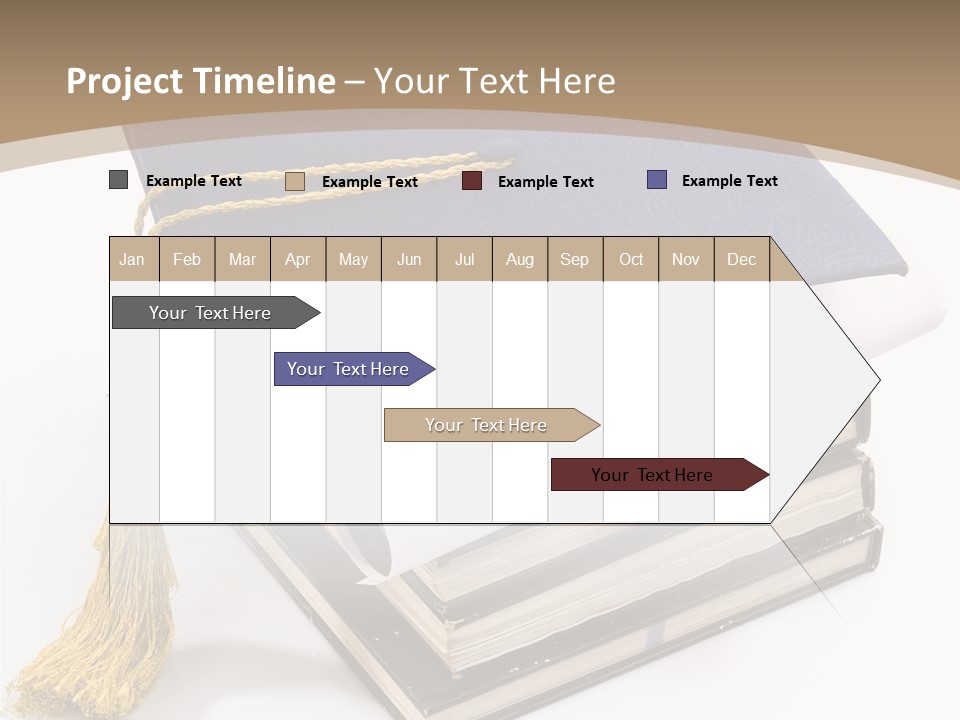 Project Timeline – Your Text Here

Example Text Example Text Example Text Example Text

| Jan | Feb | Mar | Apr | May | Jun | Jul | Aug | Sep | Oct | Nov | Dec |
|---|---|---|---|---|---|---|---|---|---|---|---|

Your Text Here

Your Text Here

Your Text Here

Your Text Here